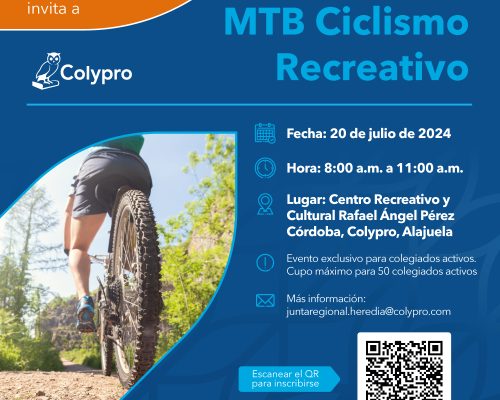 invita a

MTB Ciclismo Recreativo

Colypro

Fecha: 20 de julio de 2024

Hora: 8:00 a.m. a 11:00 a.m.

Lugar: Centro Recreativo y Cultural Rafael Ángel Pérez Córdoba, Colypro, Alajuela

Evento exclusivo para colegiados activos. Cupo máximo para 50 colegiados activos

Más información: juntaregional.heredia@colypro.com

Escanear el QR para inscribirse